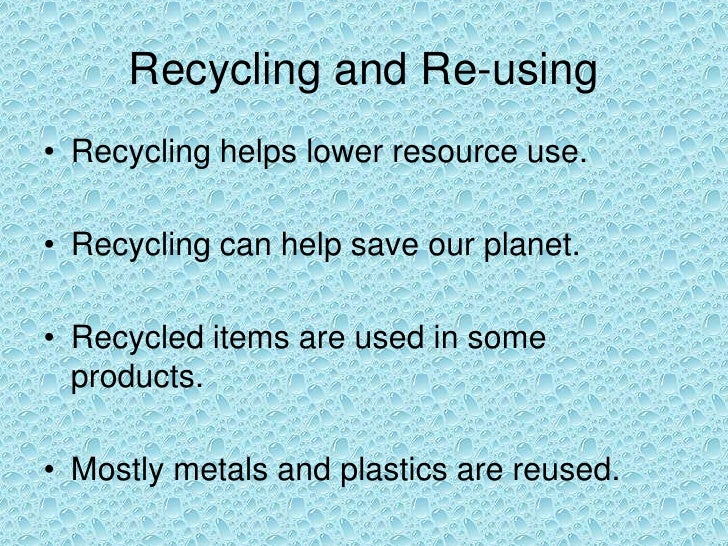 Recycling and Re-using

• Recycling helps lower resource use.

• Recycling can help save our planet.

• Recycled items are used in some products.

• Mostly metals and plastics are reused.